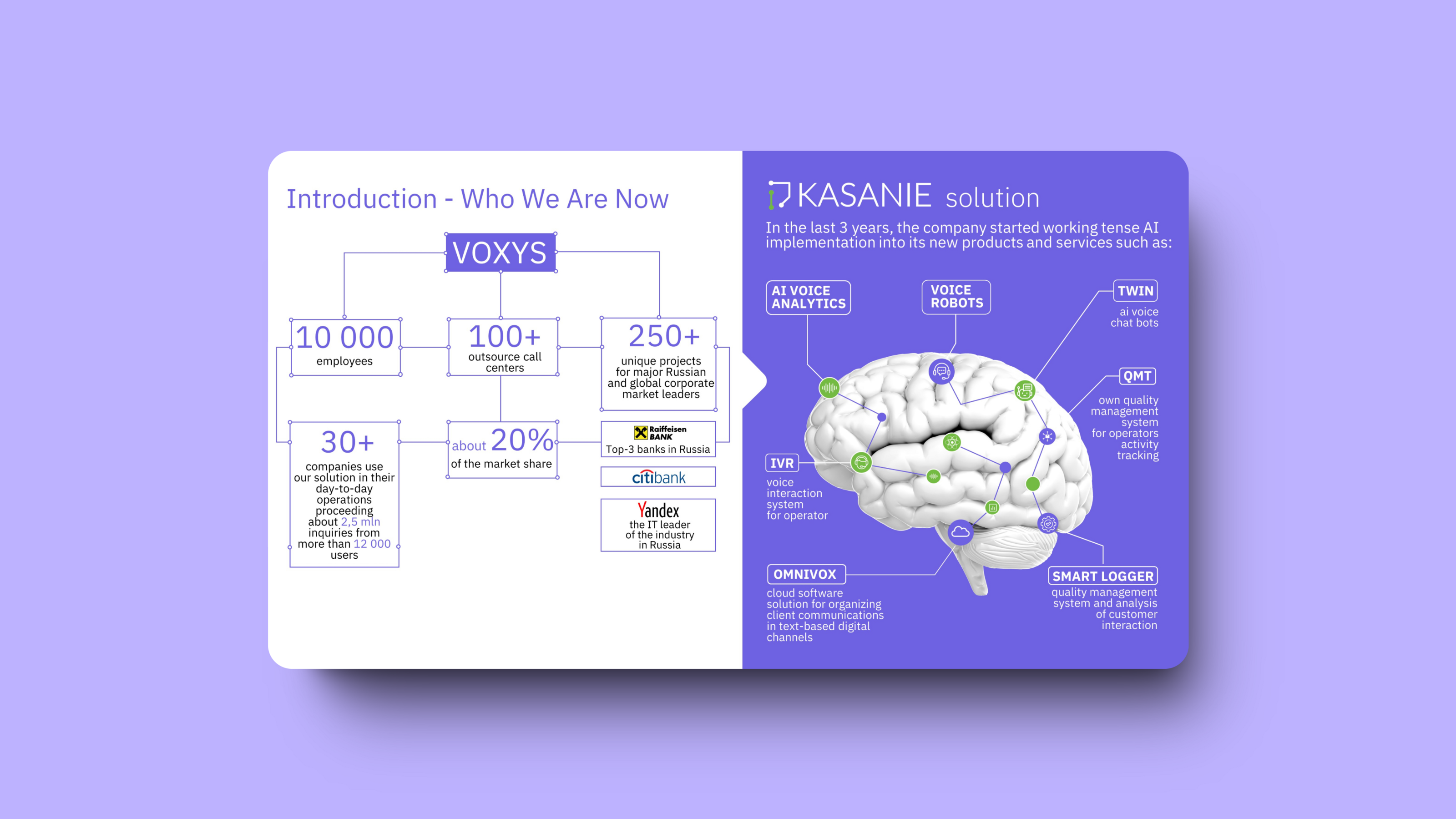 Introduction - Who We Are Now

VOXYS

10 000
employees

100+
outsource call centers

250+
unique projects for major Russian and global corporate market leaders

30+
companies use our solution in their day-to-day operations proceeding about 2,5 mln inquiries from more than 12 000 users

about 20%
of the market share

Raiffeisen BANK
Top-3 banks in Russia

citibank

Yandex
the IT leader of the industry in Russia

KASANIE solution

In the last 3 years, the company started working tense AI implementation into its new products and services such as:

AI VOICE ANALYTICS

VOICE ROBOTS

TWIN
ai voice chat bots

QMT
own quality management system for operators activity tracking

IVR
voice interaction system for operator

OMNIVOX
cloud software solution for organizing client communications in text-based digital channels

SMART LOGGER
quality management system and analysis of customer interaction